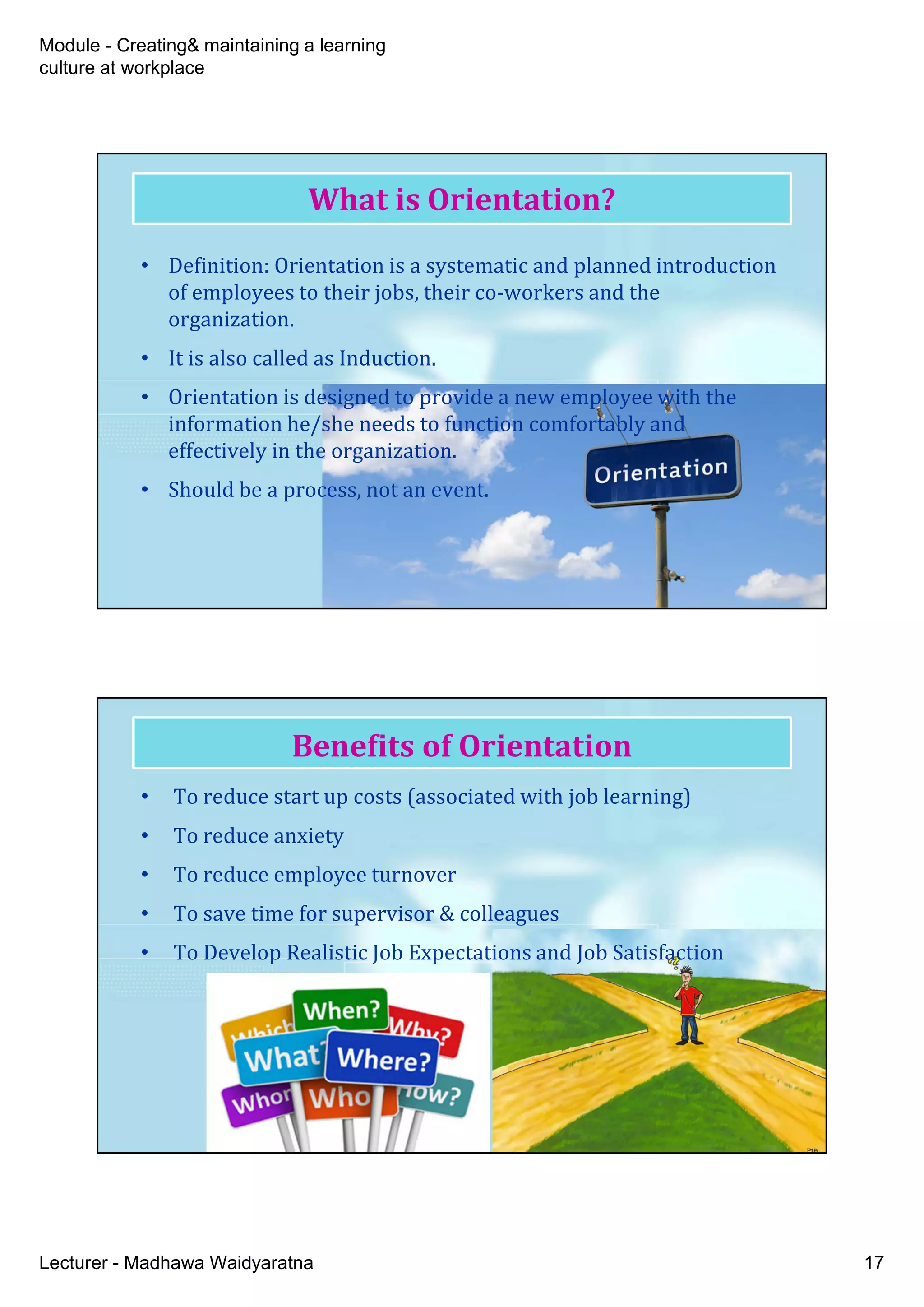 Module - Creating& maintaining a learning culture at workplace

What is Orientation?

• Definition: Orientation is a systematic and planned introduction of employees to their jobs, their co-workers and the organization.

• It is also called as Induction.

• Orientation is designed to provide a new employee with the information he/she needs to function comfortably and effectively in the organization.

• Should be a process, not an event.

Orientation

Benefits of Orientation

• To reduce start up costs (associated with job learning)

• To reduce anxiety

• To reduce employee turnover

• To save time for supervisor & colleagues

• To Develop Realistic Job Expectations and Job Satisfaction

When?
Which
Why?
What
Where?
Whom
Who
How?

Lecturer - Madhawa Waidyaratna

17